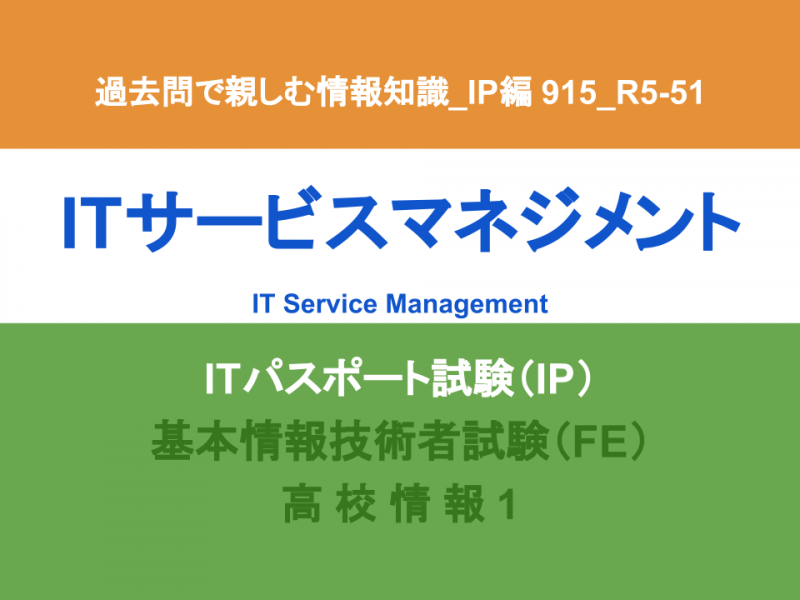 過去問で親しむ情報知識_IP編 915_R5-51

ITサービスマネジメント

IT Service Management

ITパスポート試験（IP）
基本情報技術者試験（FE）
高 校 情 報 1